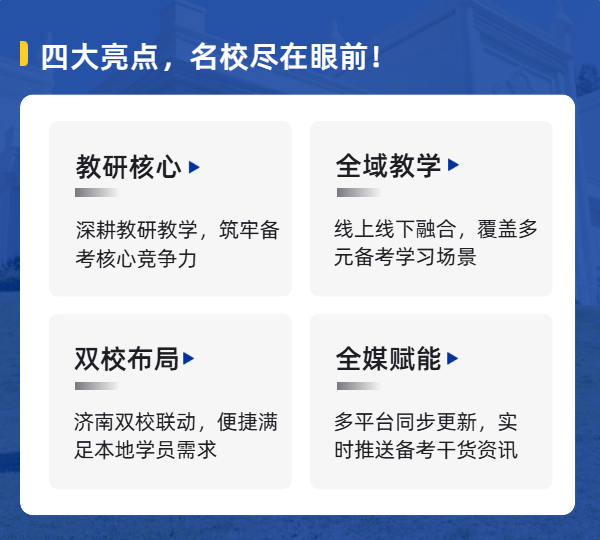 四大亮点，名校尽在眼前！

教研核心

深耕教研教学，筑牢备考核心竞争力

全域教学

线上线下融合，覆盖多元备考学习场景

双校布局

济南双校联动，便捷满足本地学员需求

全媒赋能

多平台同步更新，实时推送备考干货资讯